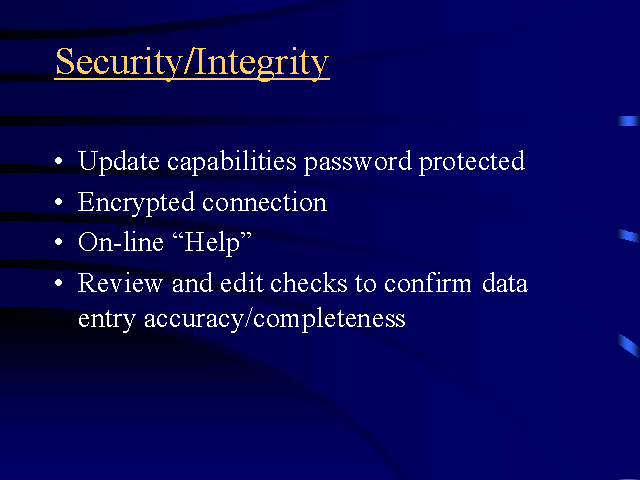 Security/Integrity

• Update capabilities password protected
• Encrypted connection
• On-line “Help”
• Review and edit checks to confirm data entry accuracy/completeness